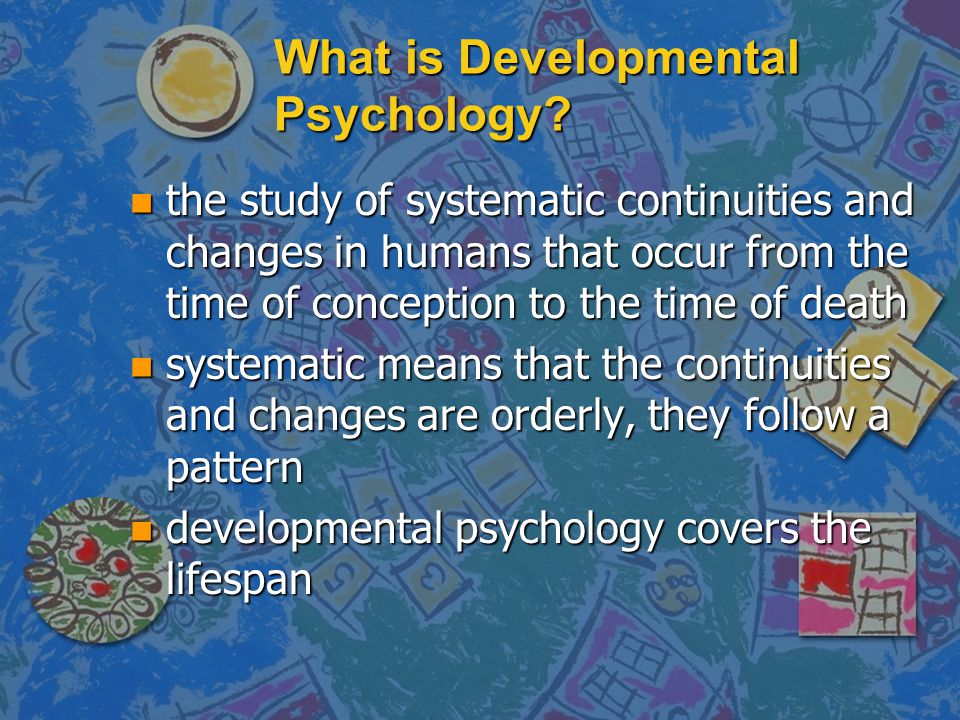 What is Developmental Psychology?

- the study of systematic continuities and changes in humans that occur from the time of conception to the time of death
- systematic means that the continuities and changes are orderly, they follow a pattern
- developmental psychology covers the lifespan